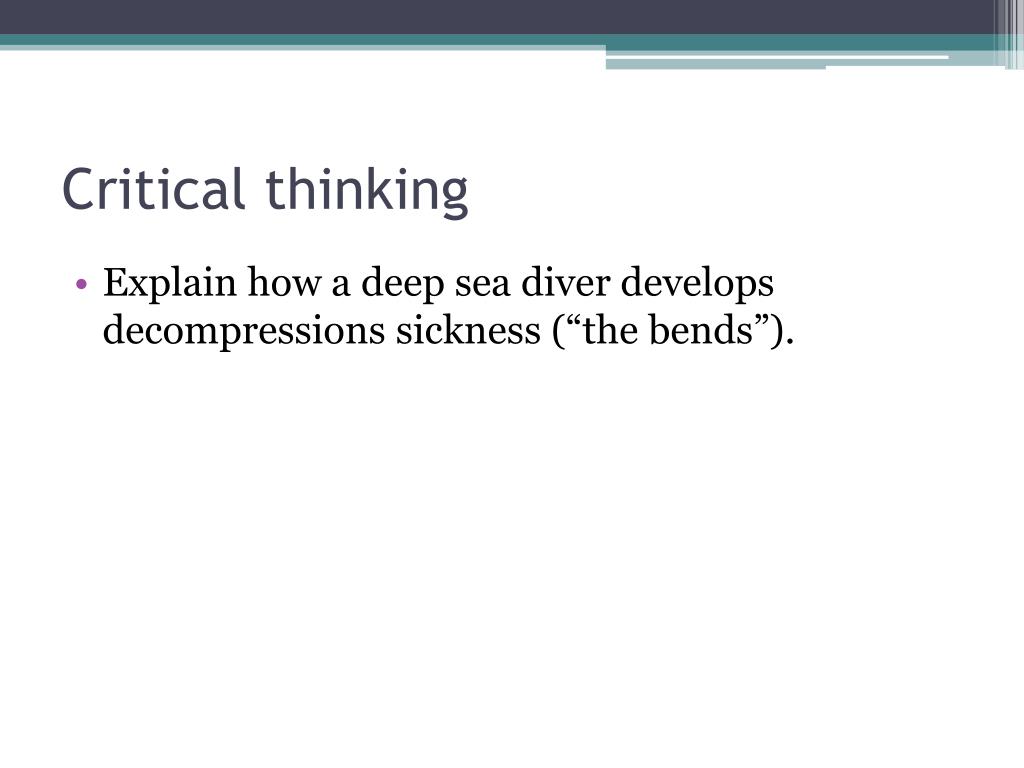 Critical thinking

• Explain how a deep sea diver develops decompressions sickness (“the bends”).